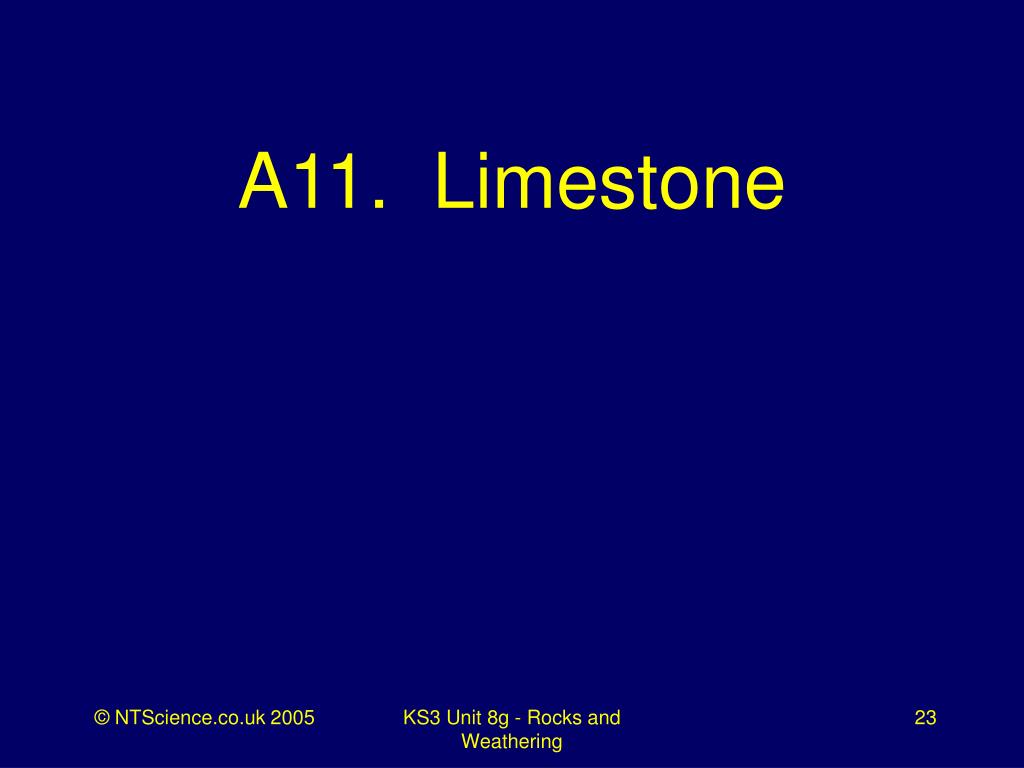 A11. Limestone

© NTScience.co.uk 2005

KS3 Unit 8g - Rocks and Weathering

23